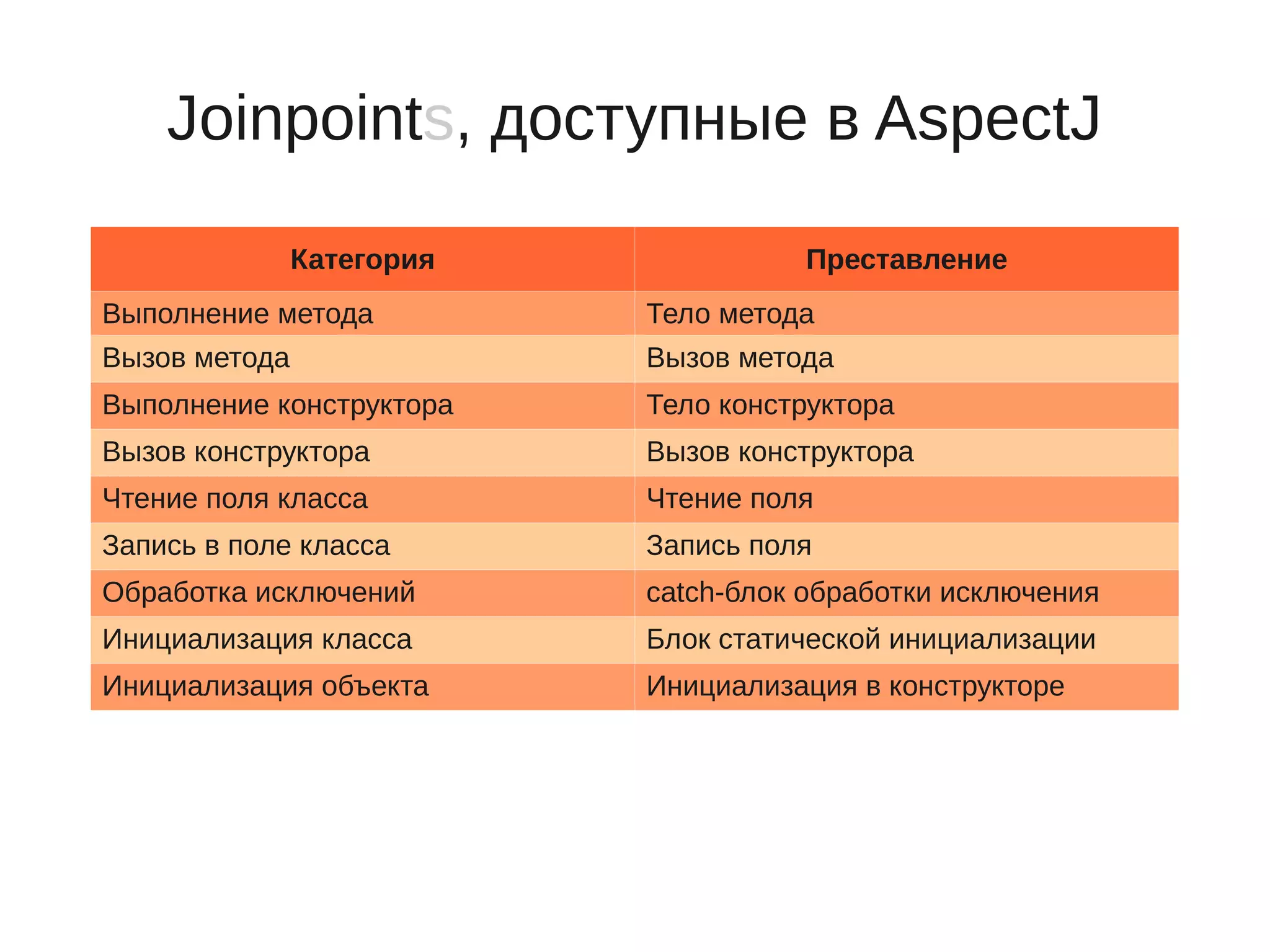 Joinpoints, доступные в AspectJ

| Категория | Преставление |
|---|---|
| Выполнение метода | Тело метода |
| Вызов метода | Вызов метода |
| Выполнение конструктора | Тело конструктора |
| Вызов конструктора | Вызов конструктора |
| Чтение поля класса | Чтение поля |
| Запись в поле класса | Запись поля |
| Обработка исключений | catch-блок обработки исключения |
| Инициализация класса | Блок статической инициализации |
| Инициализация объекта | Инициализация в конструкторе |